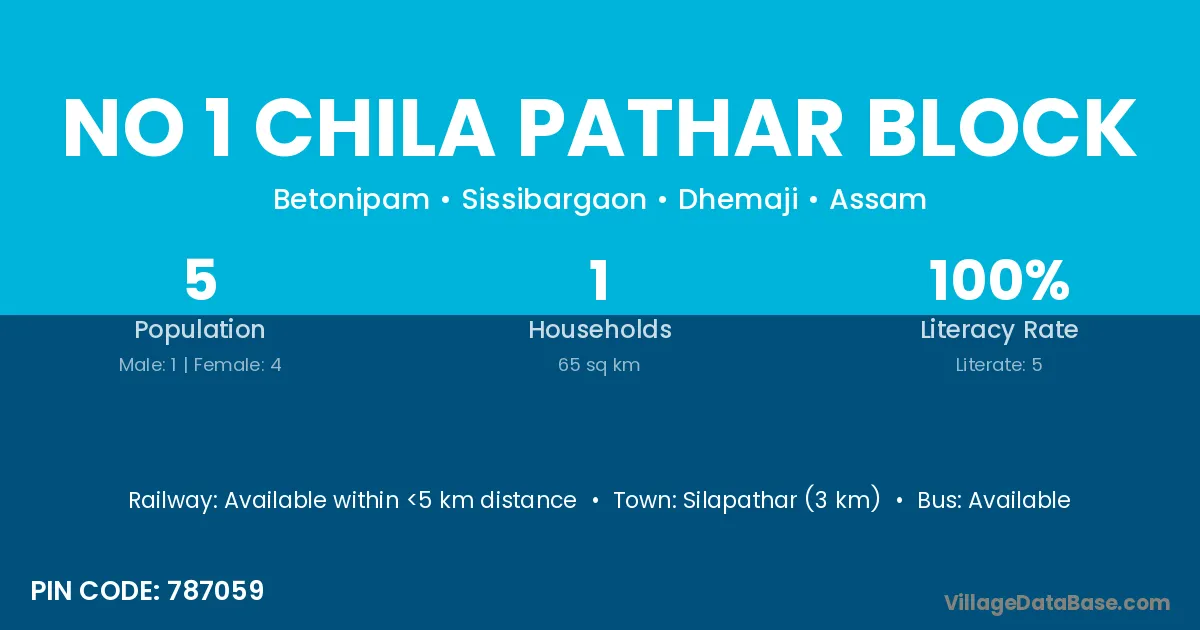 NO 1 CHILA PATHAR BLOCK

Betonipam • Sissibargaon • Dhemaji • Assam

5
Population
Male: 1 | Female: 4

1
Households
65 sq km

100%
Literacy Rate
Literate: 5

Railway: Available within <5 km distance • Town: Silapathar (3 km) • Bus: Available

PIN CODE: 787059

VillageDataBase.com